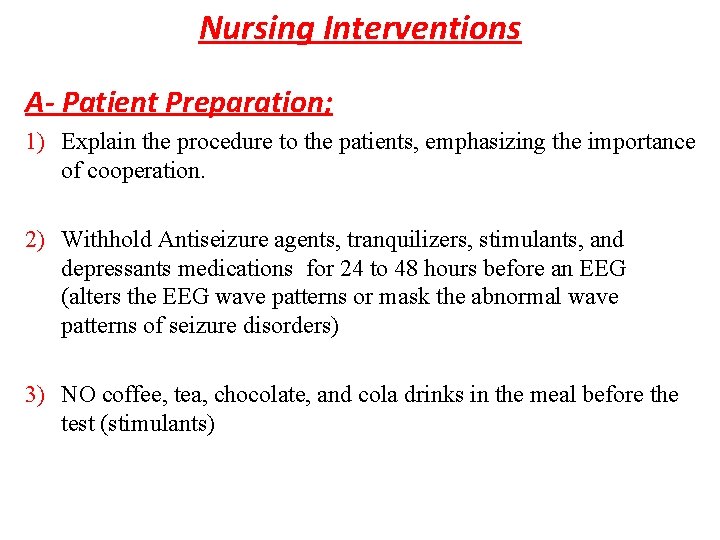 Nursing Interventions

A- Patient Preparation;

1) Explain the procedure to the patients, emphasizing the importance of cooperation.

2) Withhold Antiseizure agents, tranquilizers, stimulants, and depressants medications  for 24 to 48 hours before an EEG (alters the EEG wave patterns or mask the abnormal wave patterns of seizure disorders)

3) NO coffee, tea, chocolate, and cola drinks in the meal before the test (stimulants)